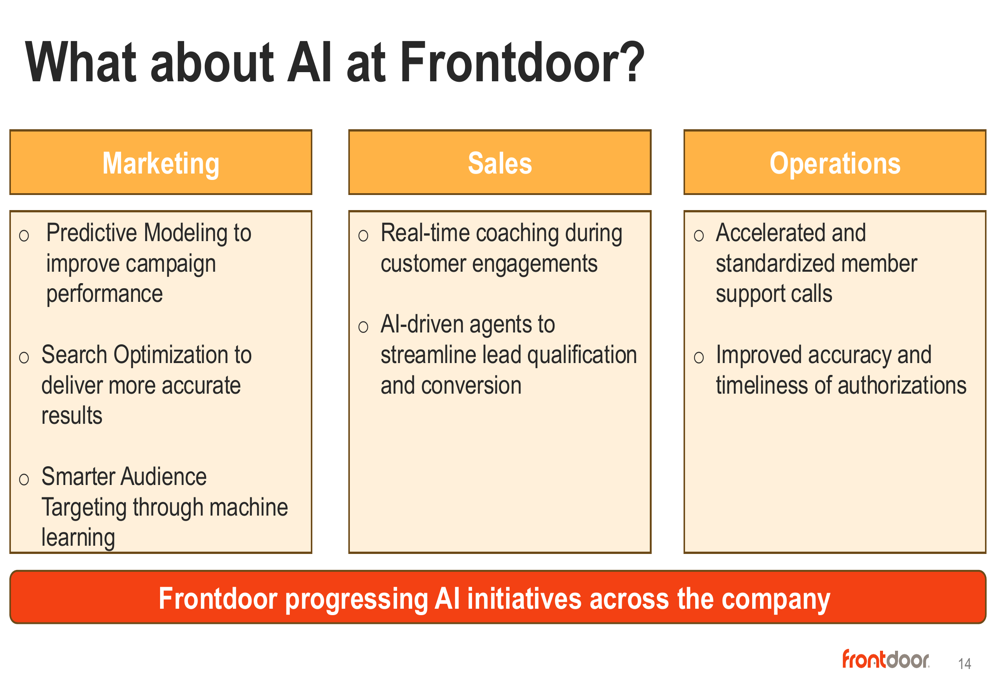 What about AI at Frontdoor?

Marketing

o Predictive Modeling to improve campaign performance

o Search Optimization to deliver more accurate results

o Smarter Audience Targeting through machine learning

Sales

o Real-time coaching during customer engagements

o AI-driven agents to streamline lead qualification and conversion

Operations

o Accelerated and standardized member support calls

o Improved accuracy and timeliness of authorizations

Frontdoor progressing AI initiatives across the company

frontdoor

14